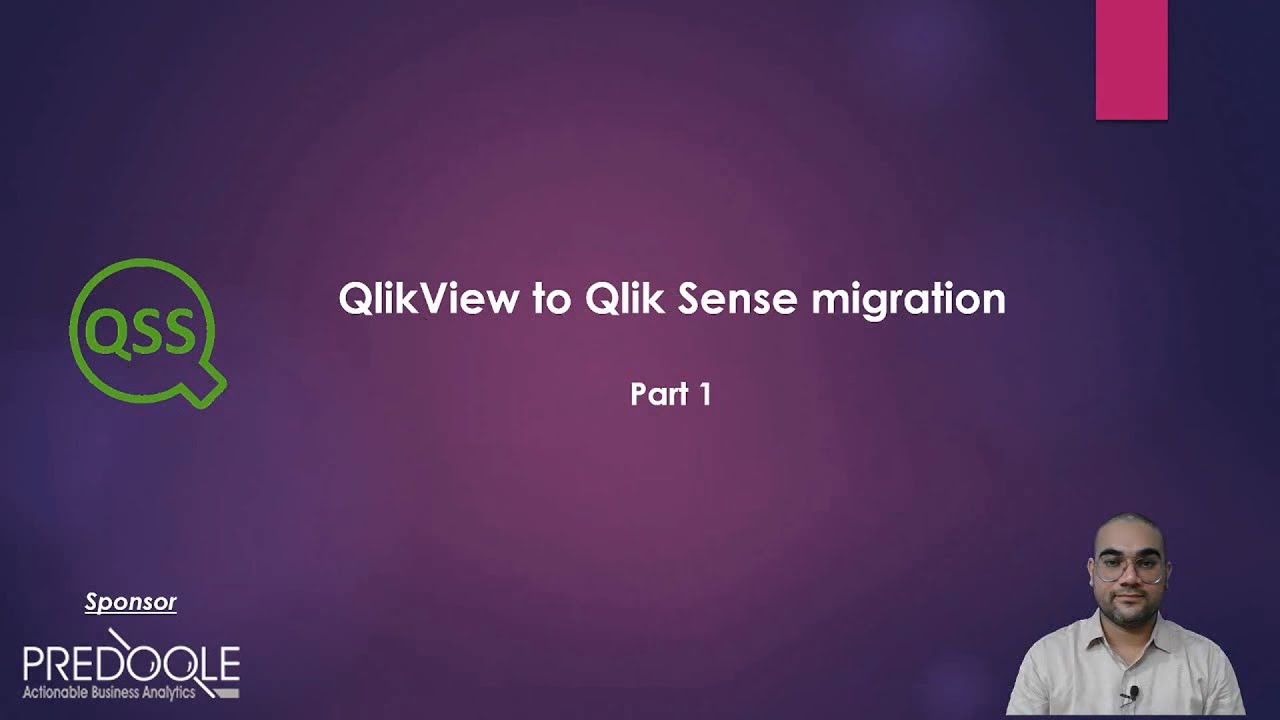 QSS

QlikView to Qlik Sense migration

Part 1

Sponsor

PREDOOLE
Actionable Business Analytics